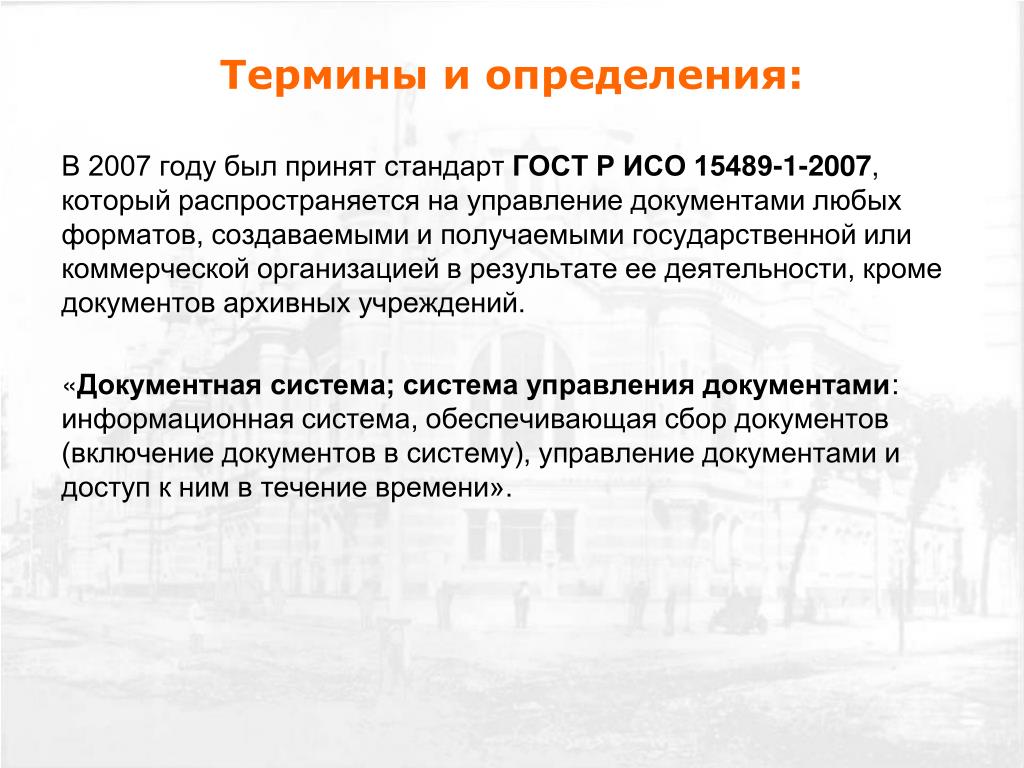 Термины и определения:

В 2007 году был принят стандарт ГОСТ Р ИСО 15489-1-2007, который распространяется на управление документами любых форматов, создаваемыми и получаемыми государственной или коммерческой организацией в результате ее деятельности, кроме документов архивных учреждений.

«Документная система; система управления документами: информационная система, обеспечивающая сбор документов (включение документов в систему), управление документами и доступ к ним в течение времени».